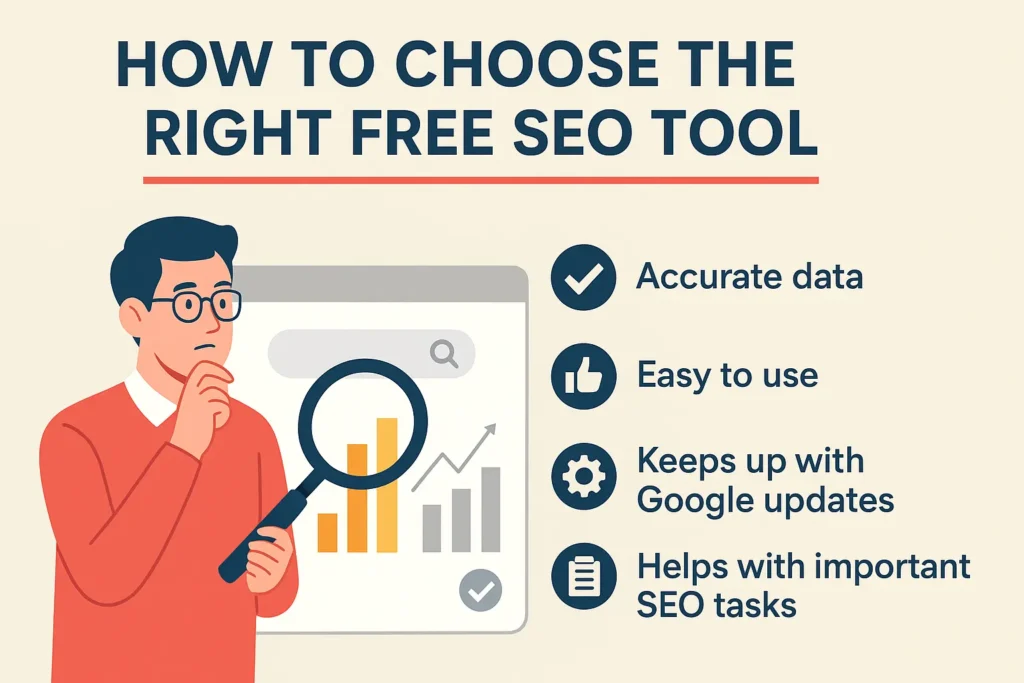 HOW TO CHOOSE THE RIGHT FREE SEO TOOL

Accurate data

Easy to use

Keeps up with Google updates

Helps with important SEO tasks